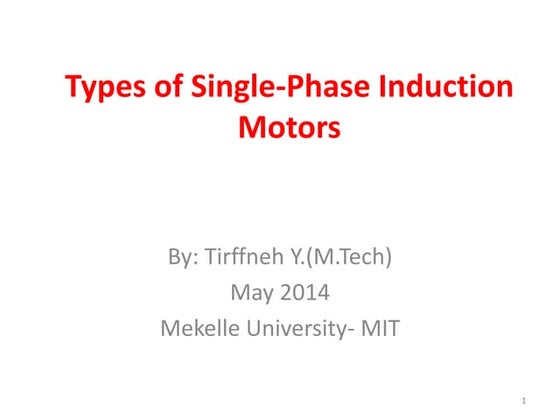 Types of Single-Phase Induction Motors

By: Tirffneh Y.(M.Tech)
May 2014
Mekelle University- MIT

1